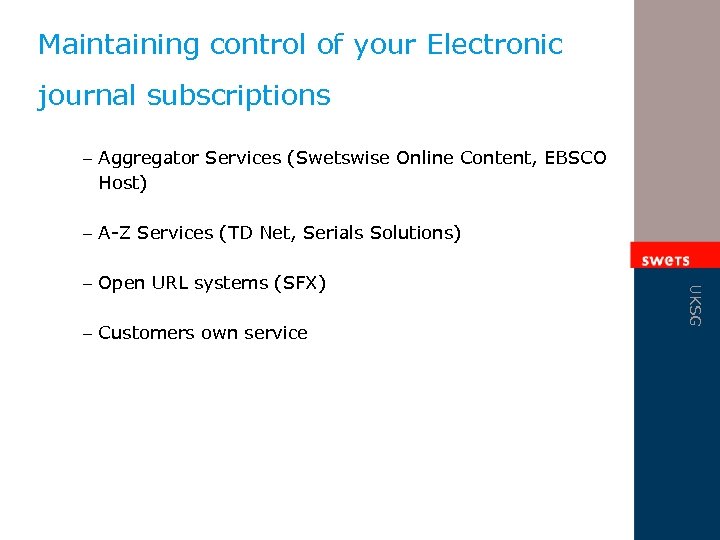 Maintaining control of your Electronic journal subscriptions

– Aggregator Services (Swetswise Online Content, EBSCO Host)

– A-Z Services (TD Net, Serials Solutions)

– Open URL systems (SFX)

– Customers own service

swets

UKSG